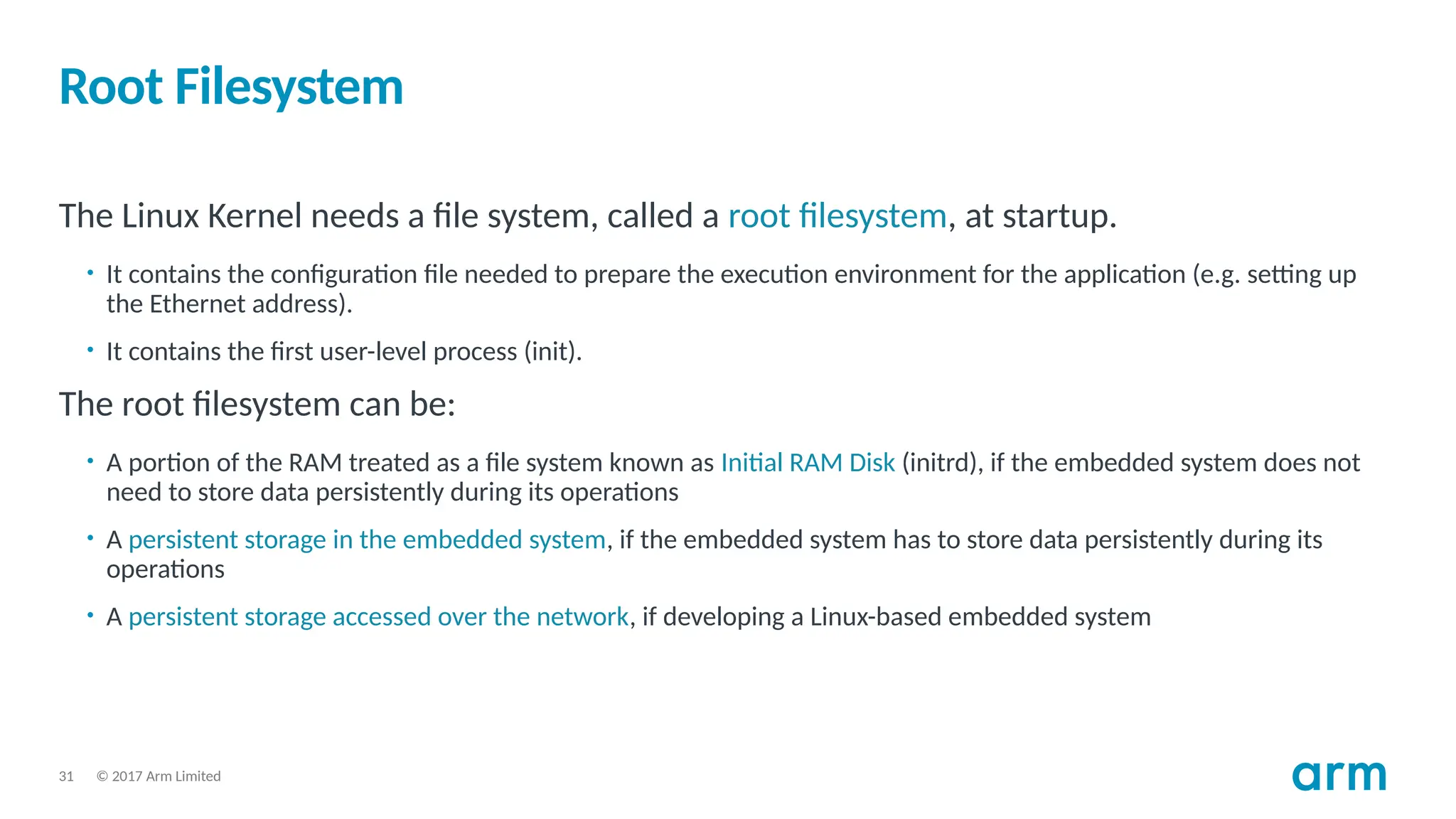 Root Filesystem

The Linux Kernel needs a file system, called a root filesystem, at startup.

• It contains the configuration file needed to prepare the execution environment for the application (e.g. setting up the Ethernet address).

• It contains the first user-level process (init).

The root filesystem can be:

• A portion of the RAM treated as a file system known as Initial RAM Disk (initrd), if the embedded system does not need to store data persistently during its operations

• A persistent storage in the embedded system, if the embedded system has to store data persistently during its operations

• A persistent storage accessed over the network, if developing a Linux-based embedded system

31 © 2017 Arm Limited

arm